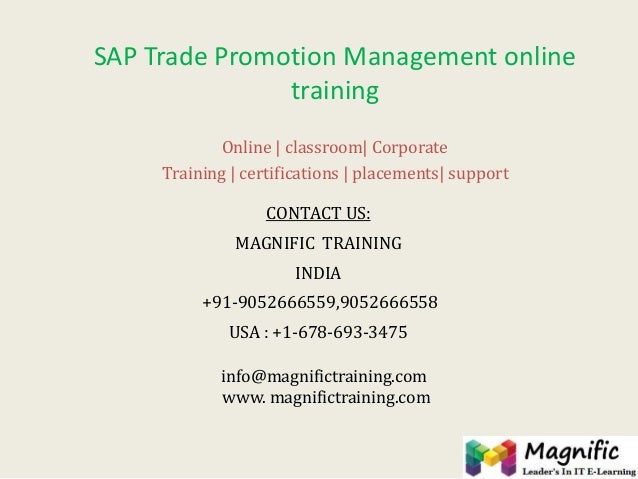 SAP Trade Promotion Management online training

Online | classroom| Corporate
Training | certifications | placements| support

CONTACT US:

MAGNIFIC TRAINING

INDIA

+91-9052666559,9052666558

USA : +1-678-693-3475

info@magnifictraining.com
www. magnifictraining.com

Magnific
Leader's In IT E-Learning